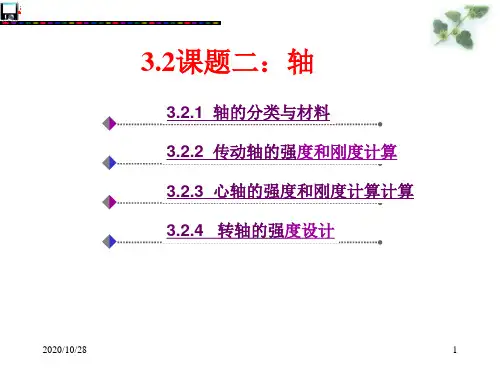 3.2课题二：轴

3.2.1 轴的分类与材料

3.2.2 传动轴的强度和刚度计算

3.2.3 心轴的强度和刚度计算计算

3.2.4 转轴的强度设计

2020/10/28

1